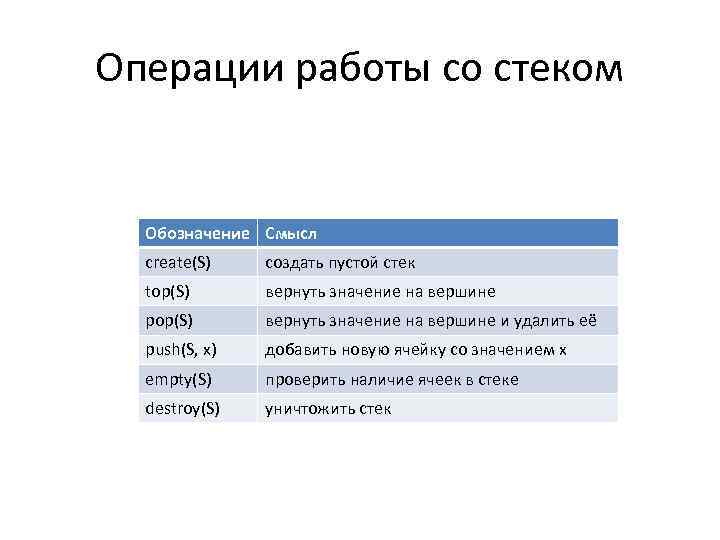 Операции работы со стеком

| Обозначение | Смысл |
|---|---|
| create(S) | создать пустой стек |
| top(S) | вернуть значение на вершине |
| pop(S) | вернуть значение на вершине и удалить её |
| push(S, x) | добавить новую ячейку со значением x |
| empty(S) | проверить наличие ячеек в стеке |
| destroy(S) | уничтожить стек |